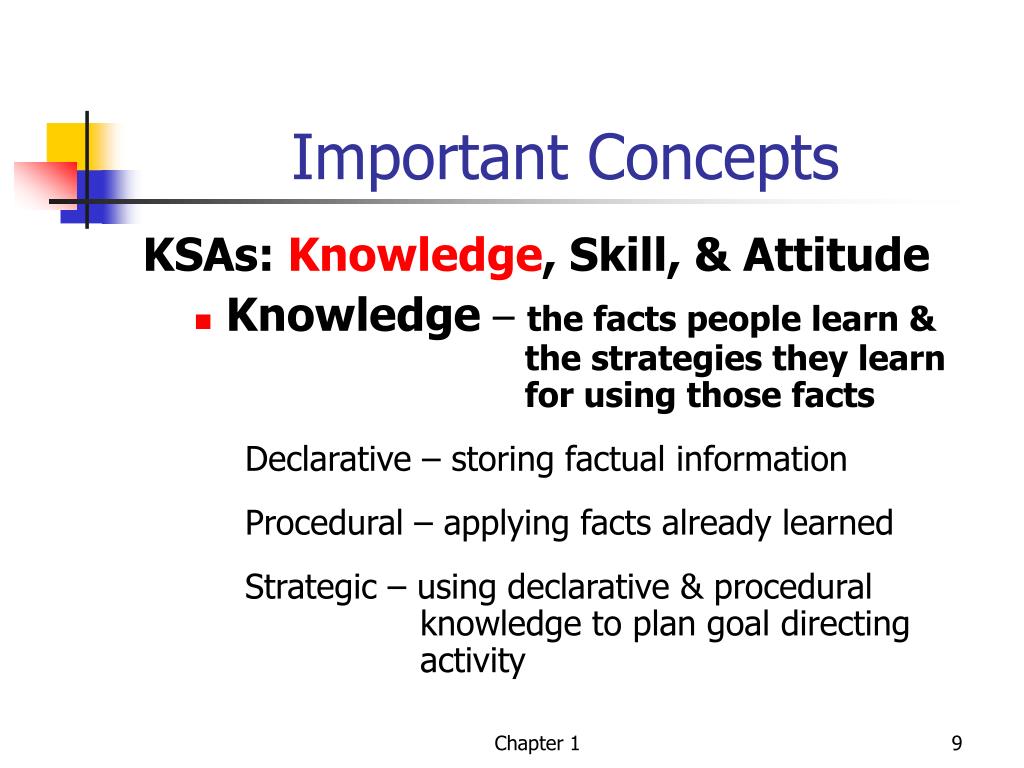 Important Concepts

KSAs: Knowledge, Skill, & Attitude

Knowledge – the facts people learn & the strategies they learn for using those facts

Declarative – storing factual information

Procedural – applying facts already learned

Strategic – using declarative & procedural knowledge to plan goal directing activity

Chapter 1

9